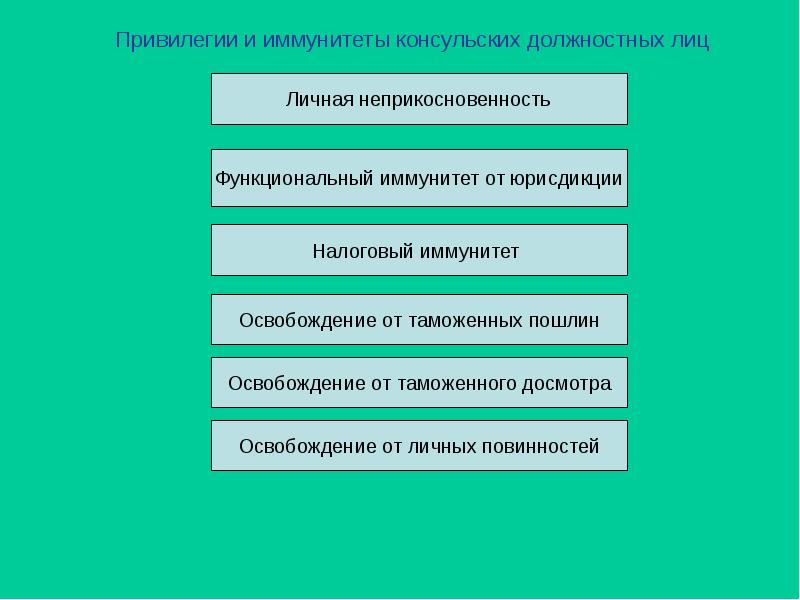 Привилегии и иммунитеты консульских должностных лиц

Личная неприкосновенность

Функциональный иммунитет от юрисдикции

Налоговый иммунитет

Освобождение от таможенных пошлин

Освобождение от таможенного досмотра

Освобождение от личных повинностей